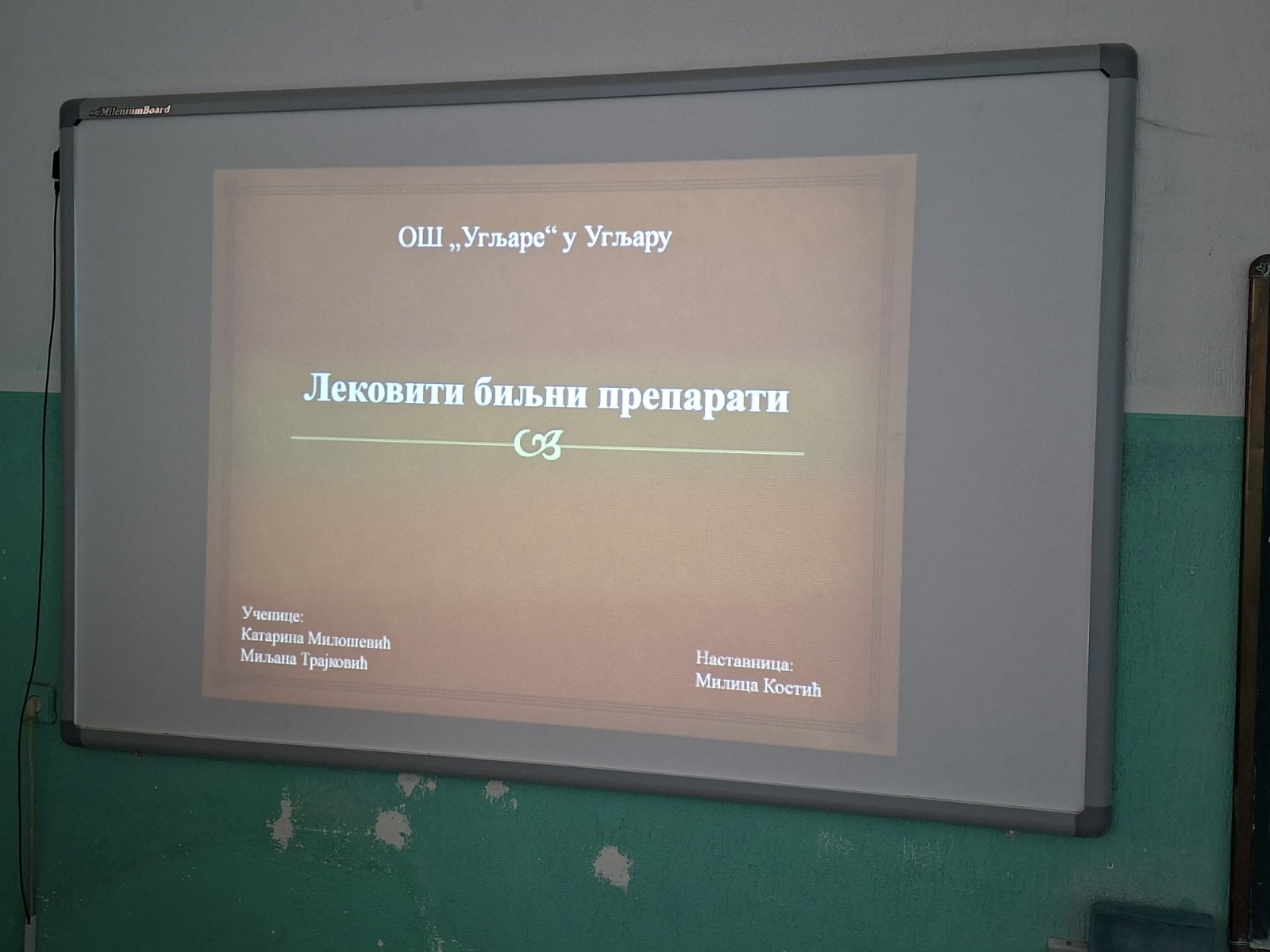 MileniumBoard

ОШ „Угљаре“ у Угљару

Лековити биљни препарати

Ученице:
Катарина Милошевић
Миљана Трајковић

Наставница:
Милица Костић